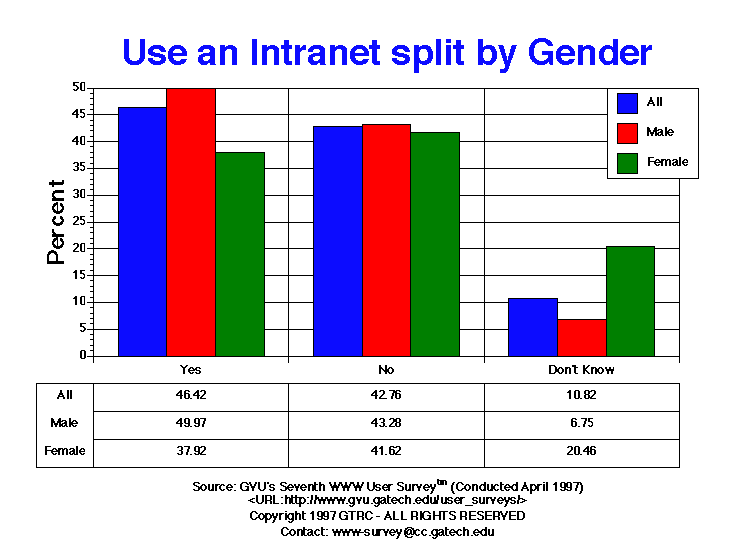 Use an Intranet split by Gender

Percent

50
45
40
35
30
25
20
15
10
5
0

All
Male
Female

| | Yes | No | Don't Know |
|---|---|---|---|
| All | 46.42 | 42.76 | 10.82 |
| Male | 49.97 | 43.28 | 6.75 |
| Female | 37.92 | 41.62 | 20.46 |

Source: GVU's Seventh WWW User Survey$^{tm}$ (Conducted April 1997)
<URL:http://www.gvu.gatech.edu/user_surveys/>
Copyright 1997 GTRC - ALL RIGHTS RESERVED
Contact: www-survey@cc.gatech.edu